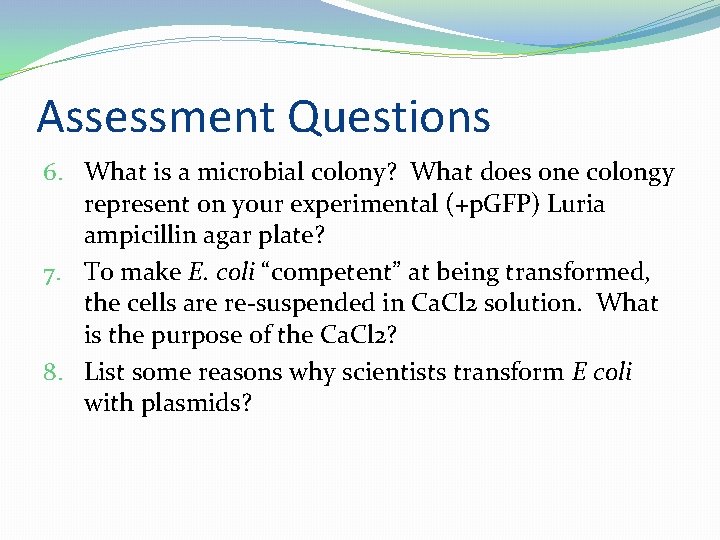 Assessment Questions

6. What is a microbial colony? What does one colongy represent on your experimental (+pGFP) Luria ampicillin agar plate?

7. To make E. coli "competent" at being transformed, the cells are re-suspended in CaCl2 solution. What is the purpose of the CaCl2?

8. List some reasons why scientists transform E coli with plasmids?